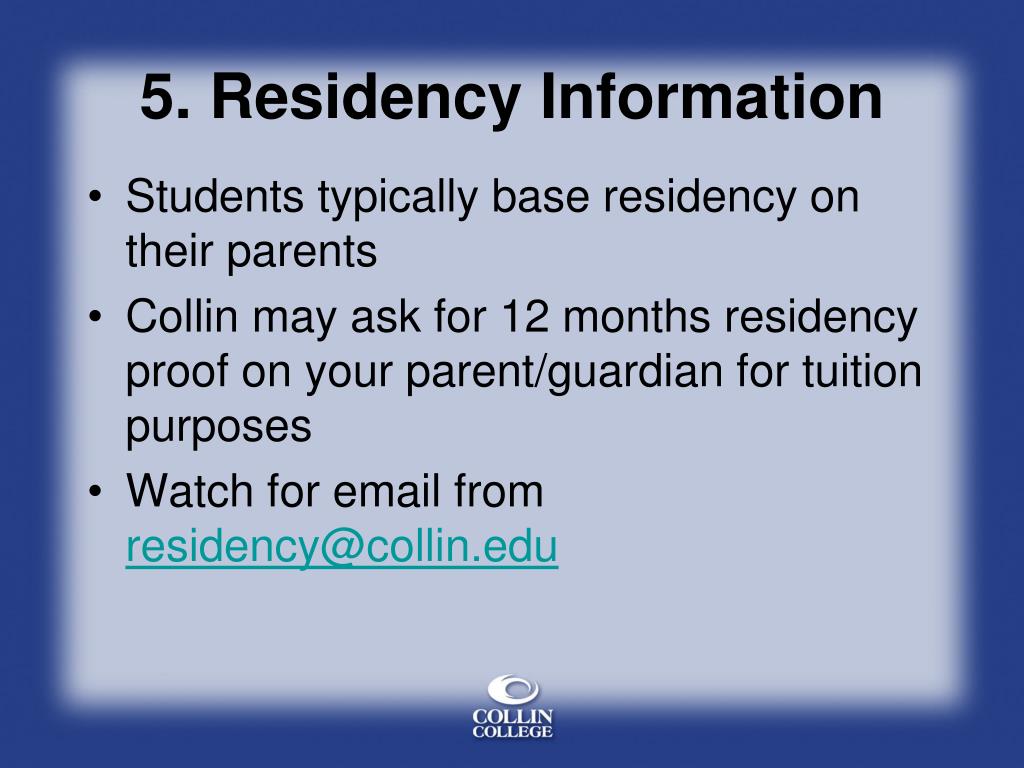 5. Residency Information

• Students typically base residency on their parents
• Collin may ask for 12 months residency proof on your parent/guardian for tuition purposes
• Watch for email from residency@collin.edu

COLLIN COLLEGE